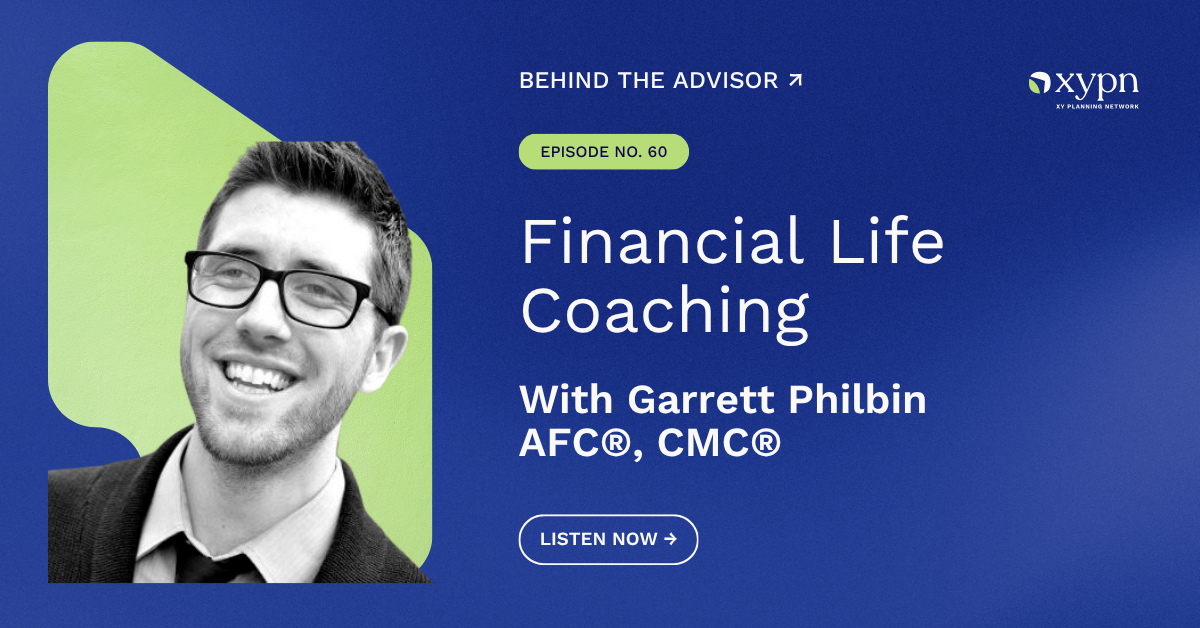 BEHIND THE ADVISOR ↗

xypn
XY PLANNING NETWORK

EPISODE NO. 60

Financial Life Coaching

With Garrett Philbin AFC®, CMC®

LISTEN NOW →